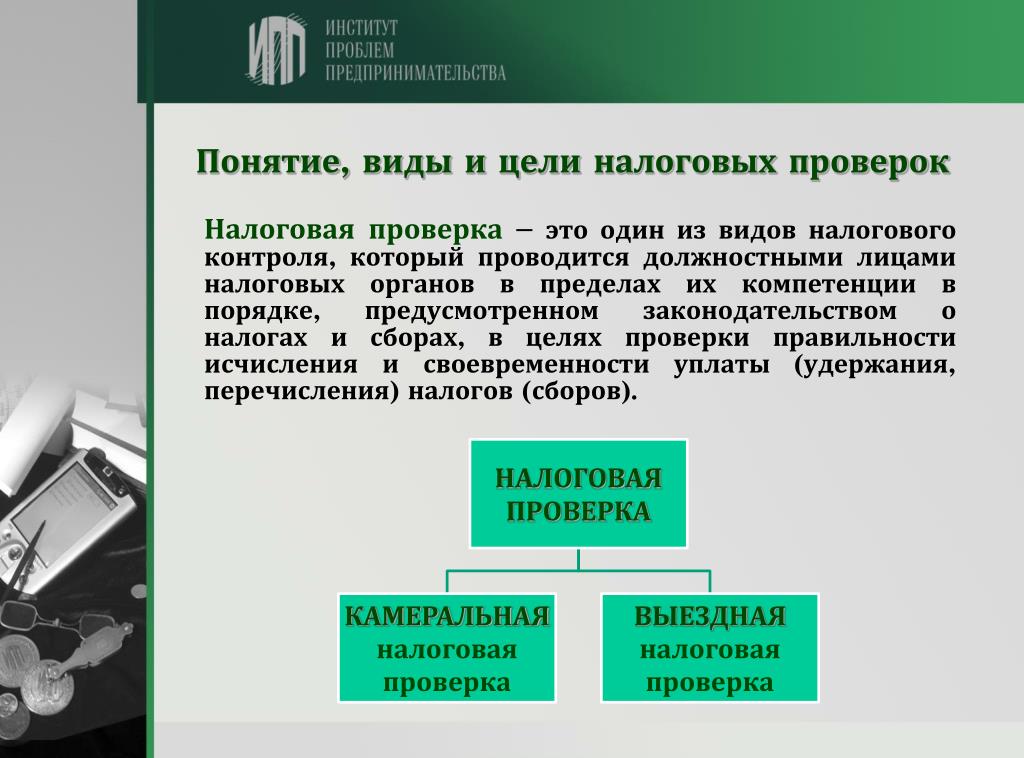 ИПП ИНСТИТУТ ПРОБЛЕМ ПРЕДПРИНИМАТЕЛЬСТВА

Понятие, виды и цели налоговых проверок

Налоговая проверка – это один из видов налогового контроля, который проводится должностными лицами налоговых органов в пределах их компетенции в порядке, предусмотренном законодательством о налогах и сборах, в целях проверки правильности исчисления и своевременности уплаты (удержания, перечисления) налогов (сборов).

НАЛОГОВАЯ ПРОВЕРКА

КАМЕРАЛЬНАЯ налоговая проверка

ВЫЕЗДНАЯ налоговая проверка